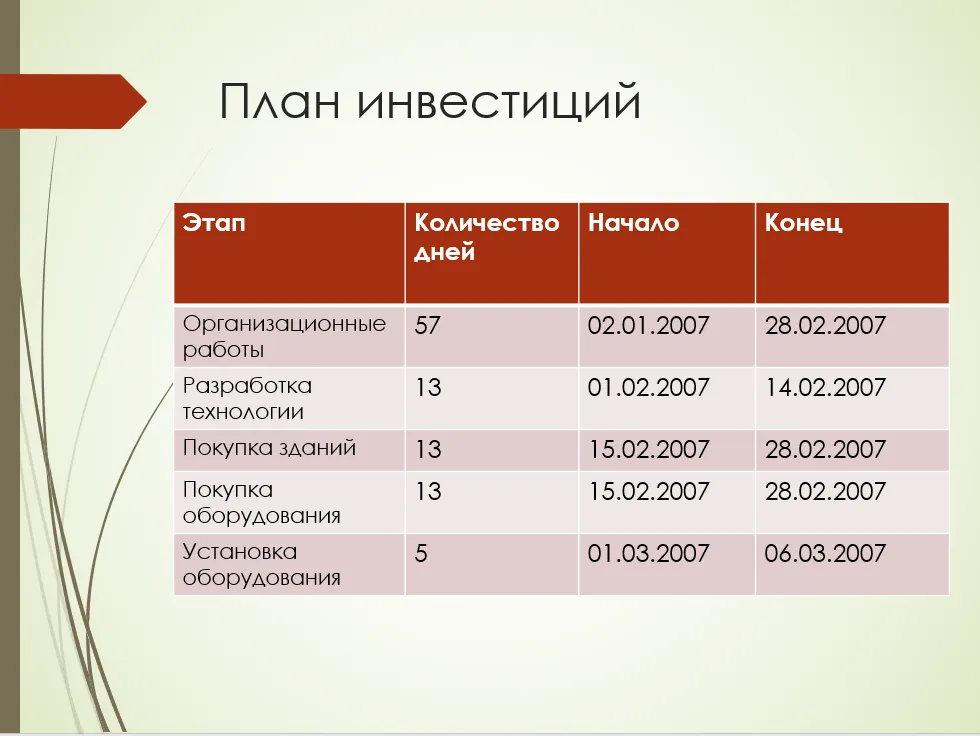 План инвестиций

| Этап | Количество дней | Начало | Конец |
|---|---|---|---|
| Организационные работы | 57 | 02.01.2007 | 28.02.2007 |
| Разработка технологии | 13 | 01.02.2007 | 14.02.2007 |
| Покупка зданий | 13 | 15.02.2007 | 28.02.2007 |
| Покупка оборудования | 13 | 15.02.2007 | 28.02.2007 |
| Установка оборудования | 5 | 01.03.2007 | 06.03.2007 |